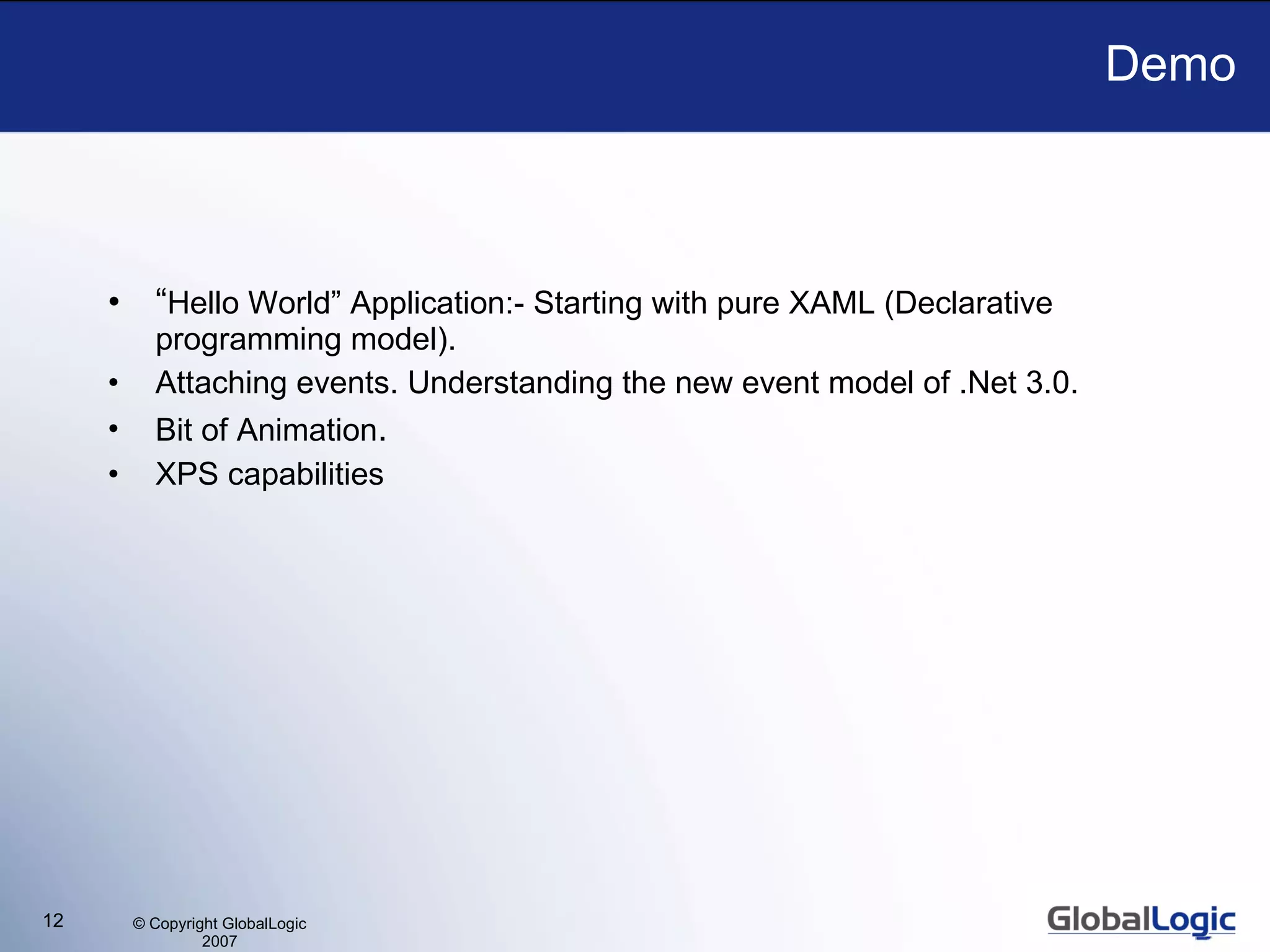 Demo

• “Hello World” Application:- Starting with pure XAML (Declarative programming model).
• Attaching events. Understanding the new event model of .Net 3.0.
• Bit of Animation.
• XPS capabilities

12

© Copyright GlobalLogic 2007

GlobalLogic